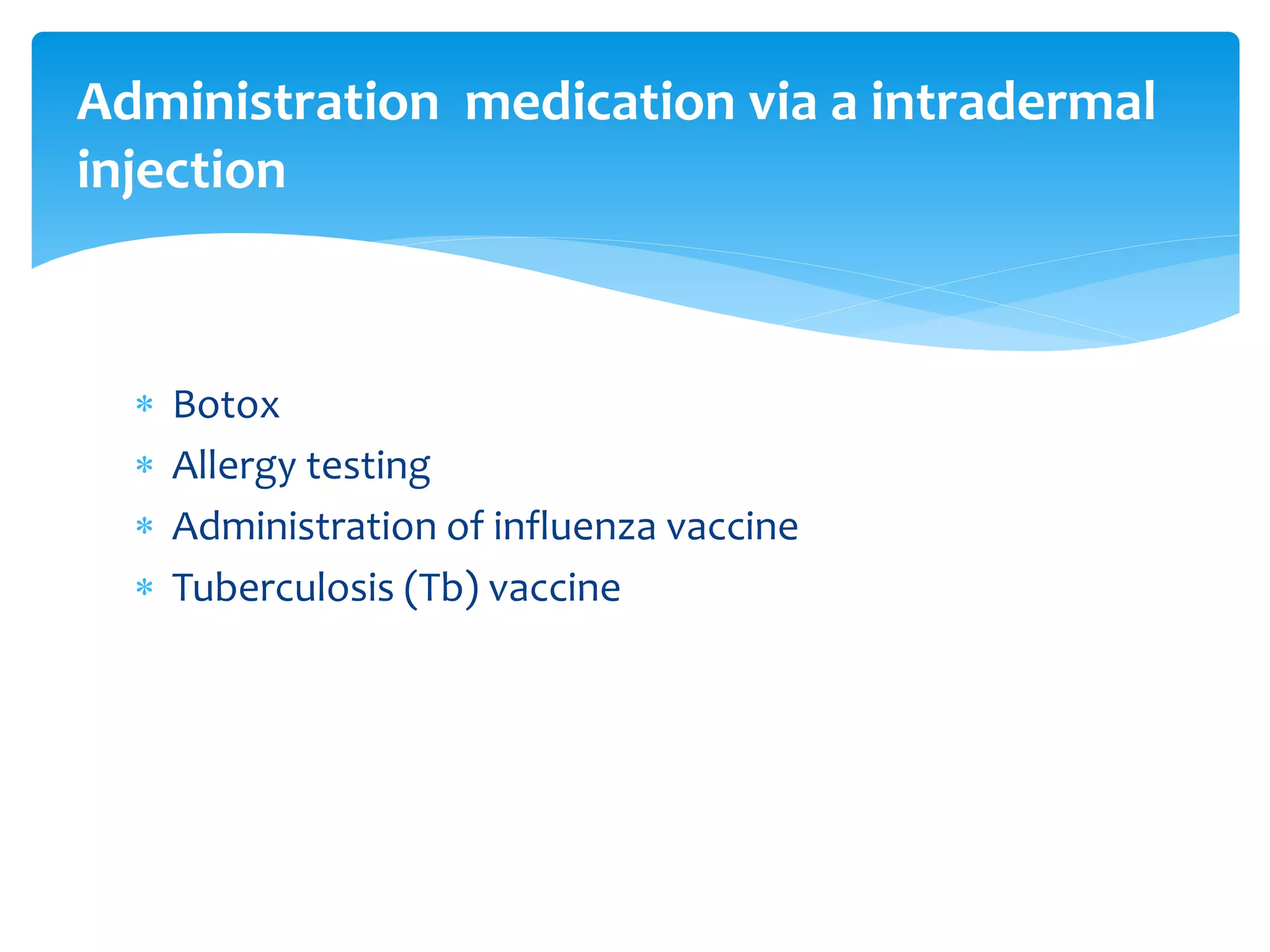 Administration  medication via a intradermal injection

* Botox
* Allergy testing
* Administration of influenza vaccine
* Tuberculosis (Tb) vaccine